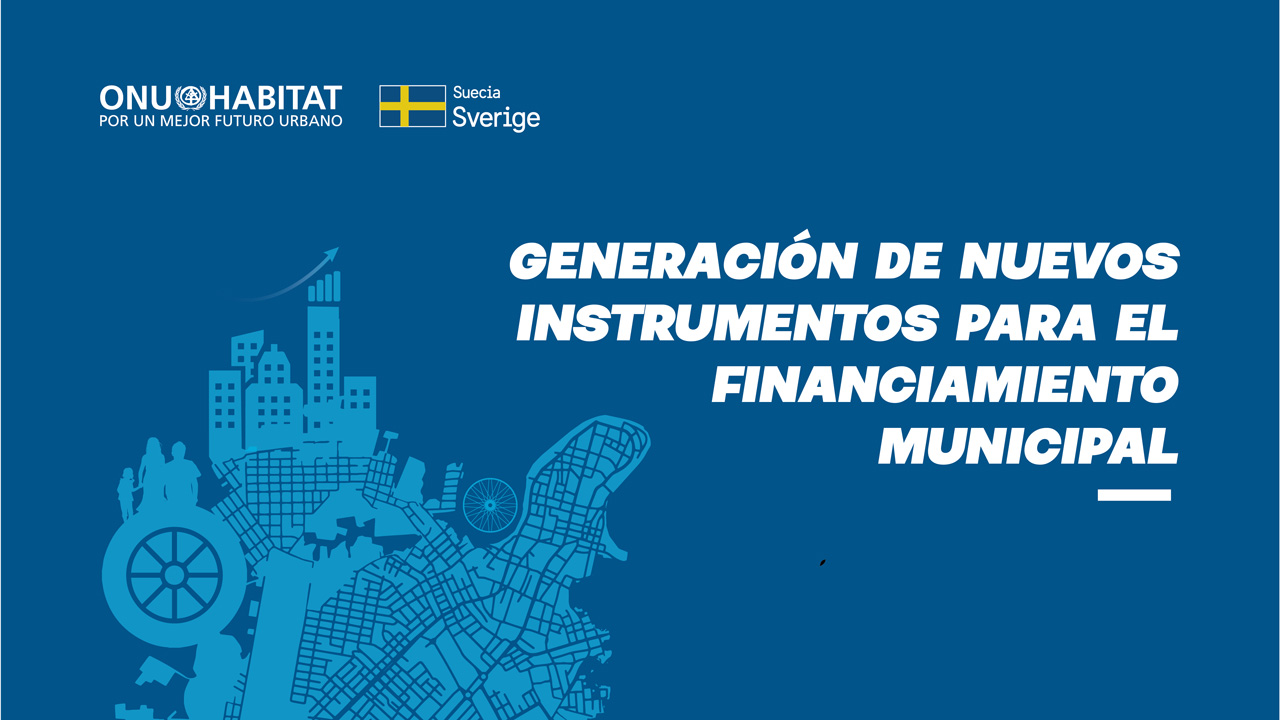 ONU HABITAT
POR UN MEJOR FUTURO URBANO

Suecia
Sverige

GENERACIÓN DE NUEVOS INSTRUMENTOS PARA EL FINANCIAMIENTO MUNICIPAL